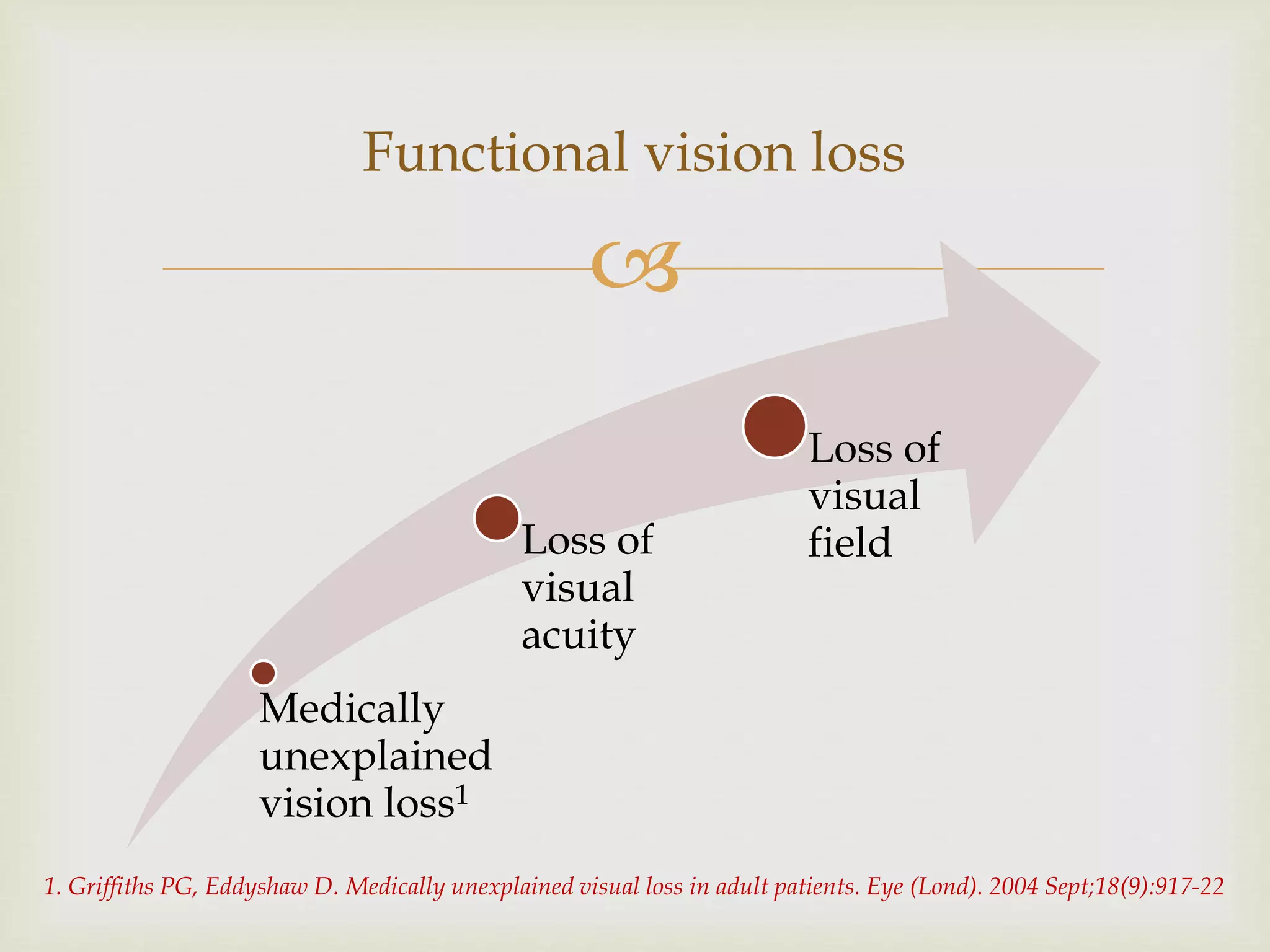 Functional vision loss

Medically unexplained vision loss$^1$

Loss of visual acuity

Loss of visual field

1. Griffiths PG, Eddyshaw D. Medically unexplained visual loss in adult patients. Eye (Lond). 2004 Sept;18(9):917-22